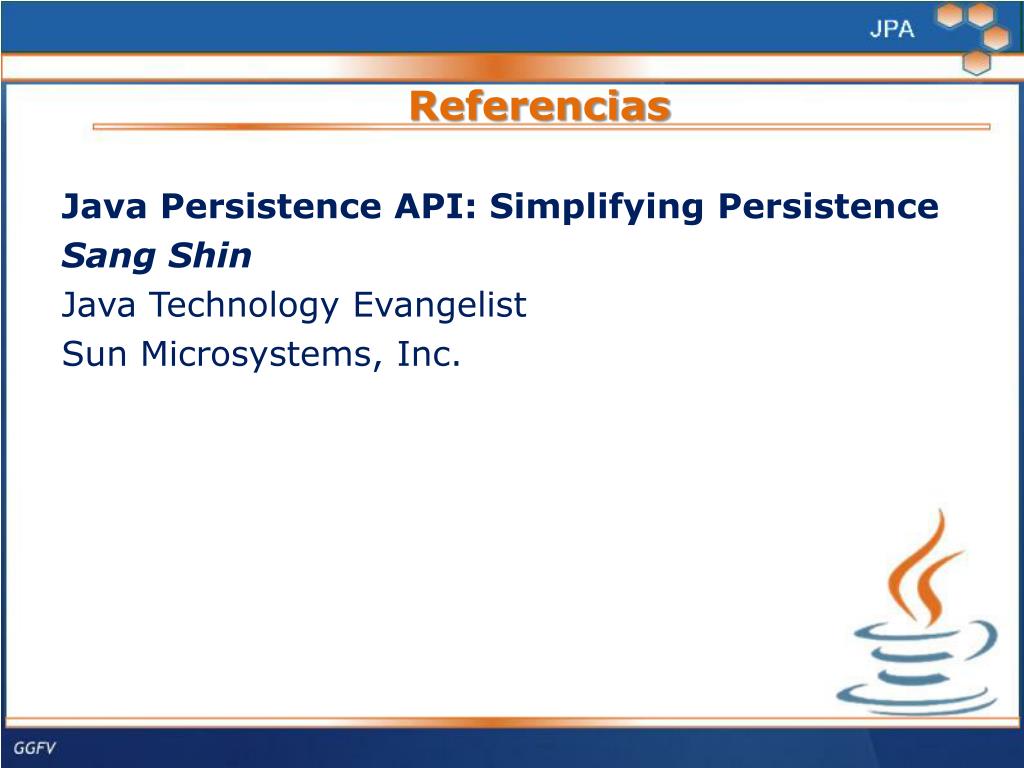 JPA

Referencias

Java Persistence API: Simplifying Persistence
Sang Shin
Java Technology Evangelist
Sun Microsystems, Inc.

GGFV